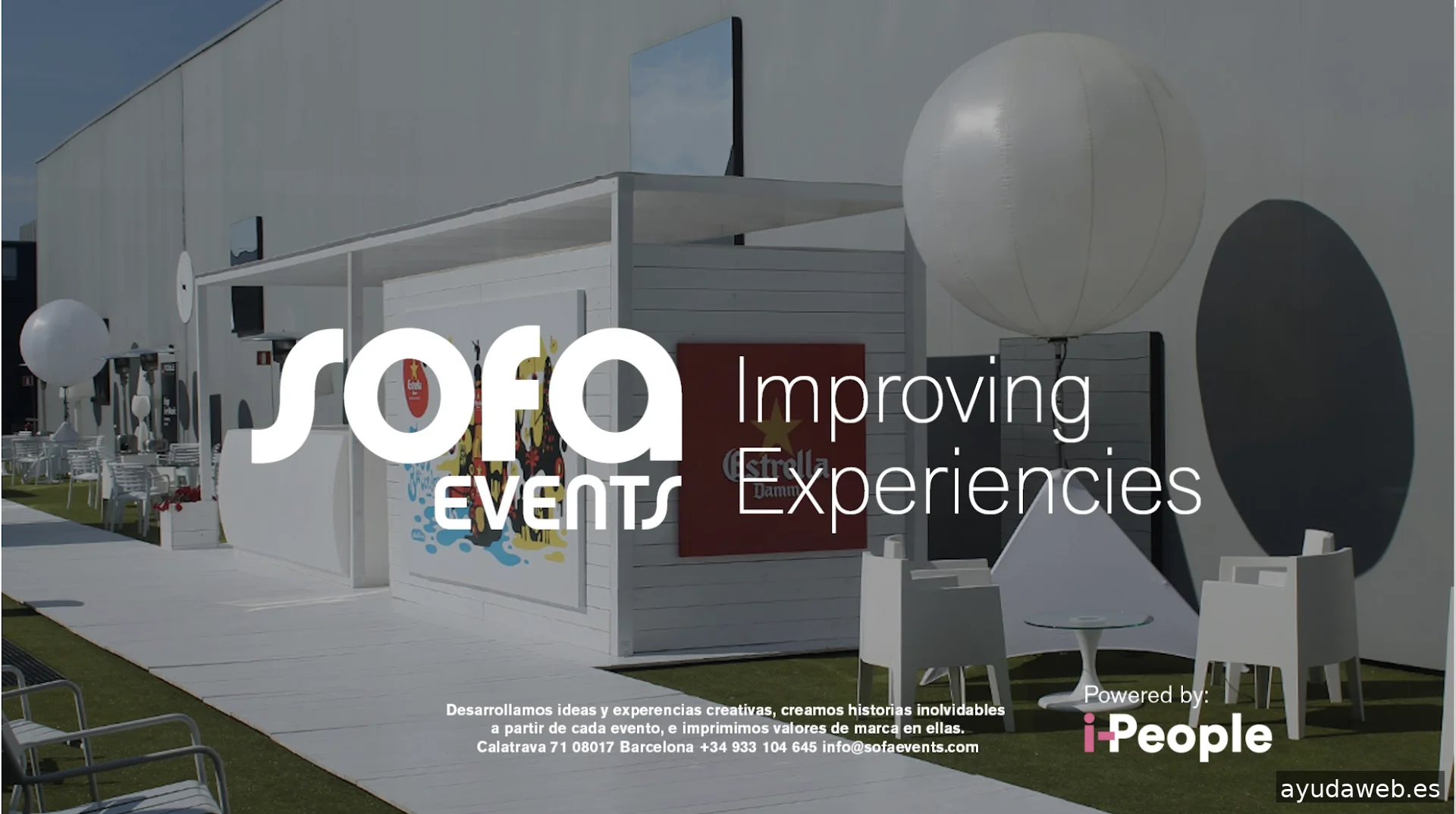 sofa
EVENTS

Improving
Experiencies

Estrella
Damm

Desarrollamos ideas y experencias creativas, creamos historias inolvidables a partir de cada evento, e imprimimos valores de marca en ellas.
Calatrava 71 08017 Barcelona +34 933 104 645 info@sofaevents.com

Powered by:
i-People

ayudaweb.es